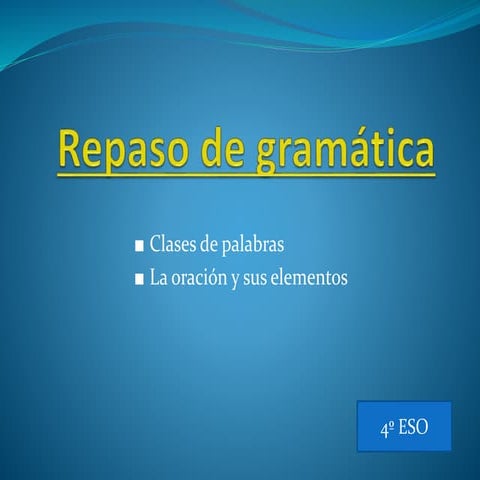 Repaso de gramática

■ Clases de palabras
■ La oración y sus elementos

4º ESO